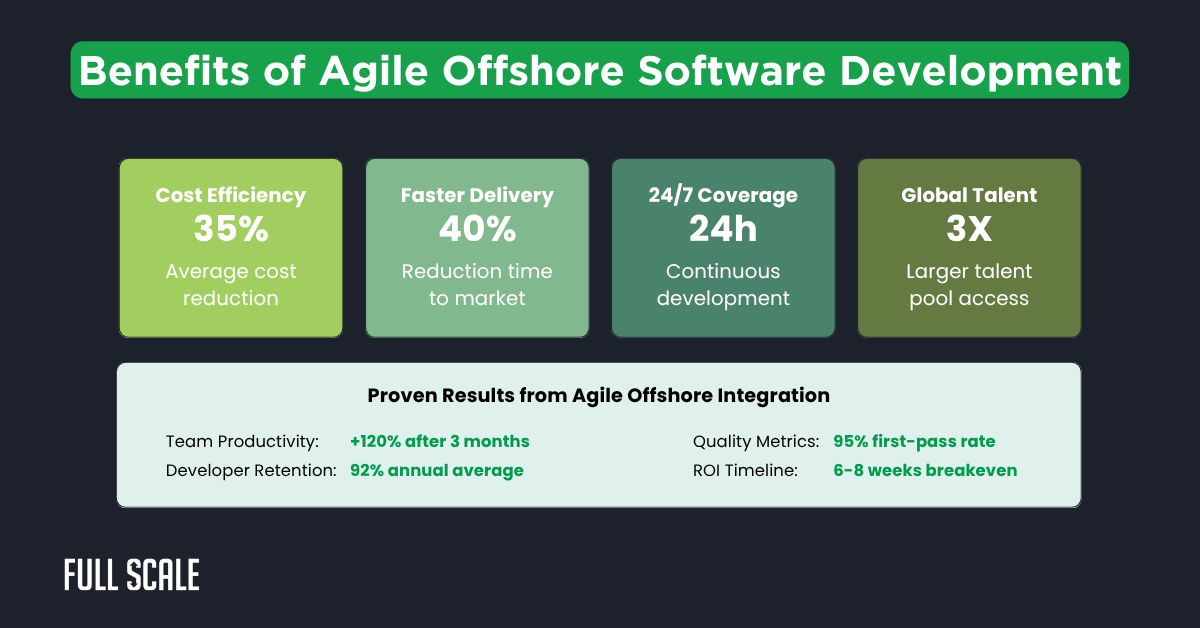 Benefits of Agile Offshore Software Development

Cost Efficiency
35%
Average cost reduction

Faster Delivery
40%
Reduction time to market

24/7 Coverage
24h
Continuous development

Global Talent
3X
Larger talent pool access

Proven Results from Agile Offshore Integration

Team Productivity: +120% after 3 months
Developer Retention: 92% annual average

Quality Metrics: 95% first-pass rate
ROI Timeline: 6-8 weeks breakeven

FULL SCALE